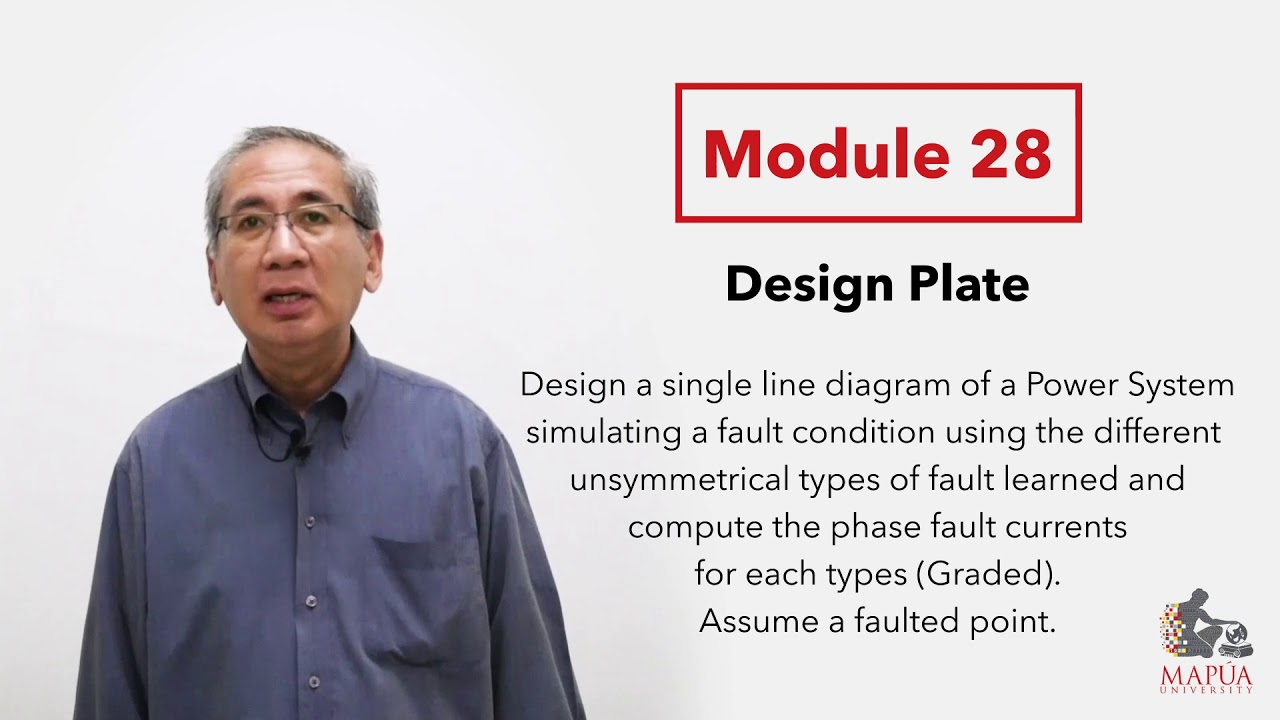 Module 28

Design Plate

Design a single line diagram of a Power System simulating a fault condition using the different unsymmetrical types of fault learned and compute the phase fault currents for each types (Graded). Assume a faulted point.

MAPÚA UNIVERSITY